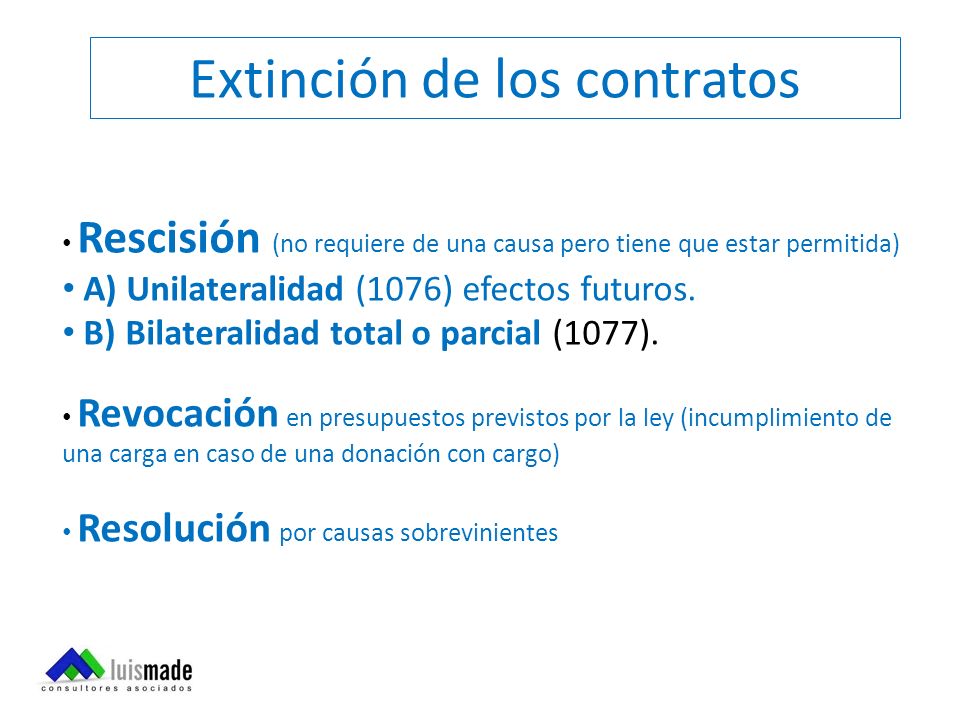 Extinción de los contratos

• Rescisión (no requiere de una causa pero tiene que estar permitida)
• A) Unilateralidad (1076) efectos futuros.
• B) Bilateralidad total o parcial (1077).

• Revocación en presupuestos previstos por la ley (incumplimiento de una carga en caso de una donación con cargo)

• Resolución por causas sobrevinientes

luismade
consultores asociados